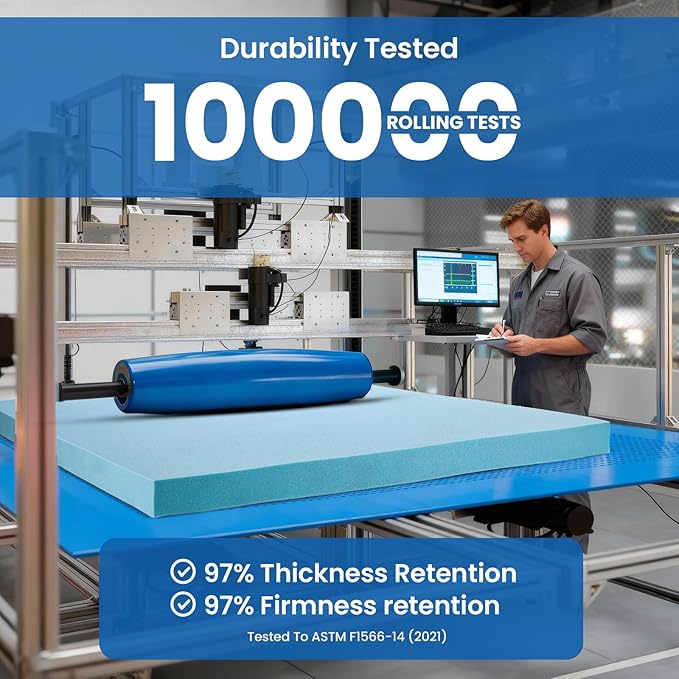 Durability Tested

100000 ROLLING TESTS

97% Thickness Retention
97% Firmness retention
Tested To ASTM F1566-14 (2021)